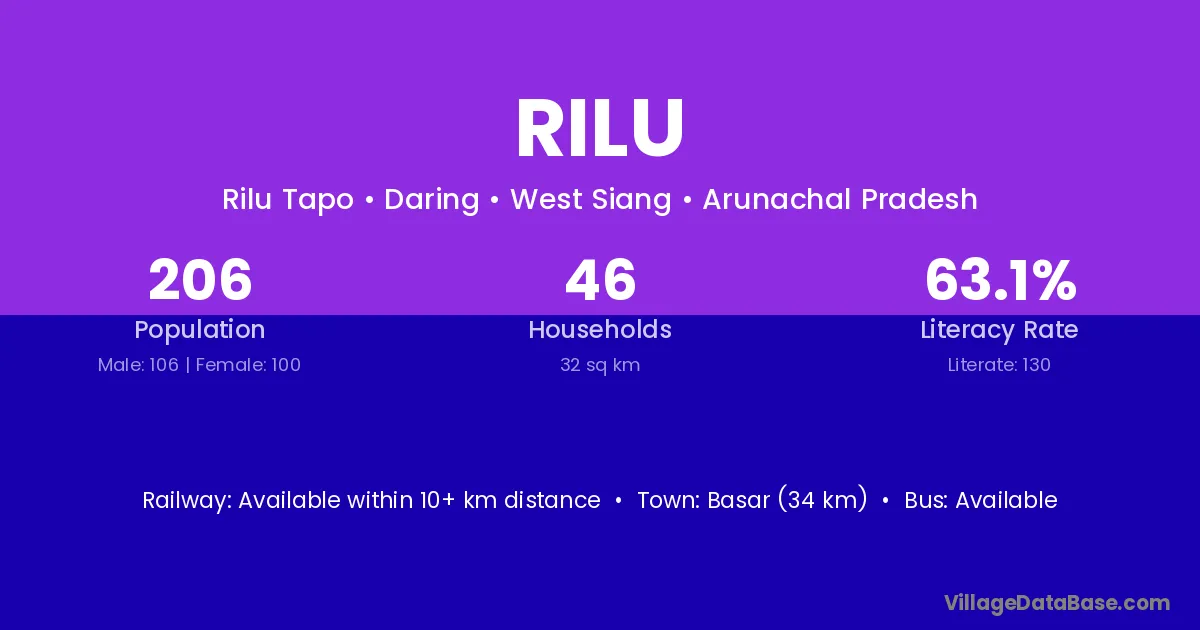 RILU

Rilu Tapo • Daring • West Siang • Arunachal Pradesh

206
Population
Male: 106 | Female: 100

46
Households
32 sq km

63.1%
Literacy Rate
Literate: 130

Railway: Available within 10+ km distance • Town: Basar (34 km) • Bus: Available

VillageDataBase.com